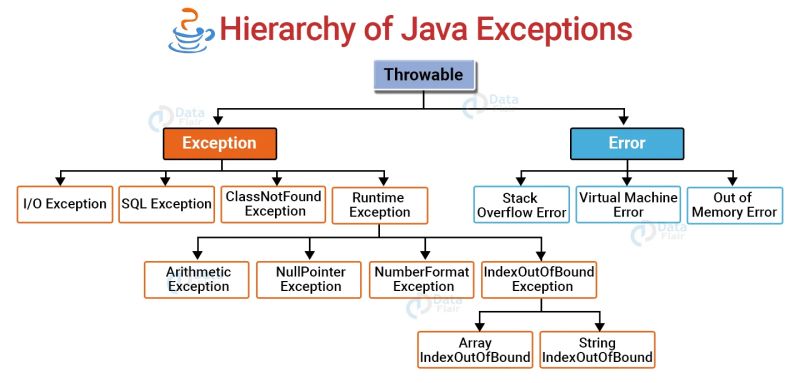 Hierarchy of Java Exceptions

Throwable

Data Flair

Data Flair

Exception

Error

I/O Exception

SQL Exception

ClassNotFound Exception

Runtime Exception

Stack Overflow Error

Virtual Machine Error

Out of Memory Error

Data Flair

Arithmetic Exception

NullPointer Exception

NumberFormat Exception

IndexOutOfBound Exception

Data Flair

Array IndexOutOfBound

String IndexOutOfBound